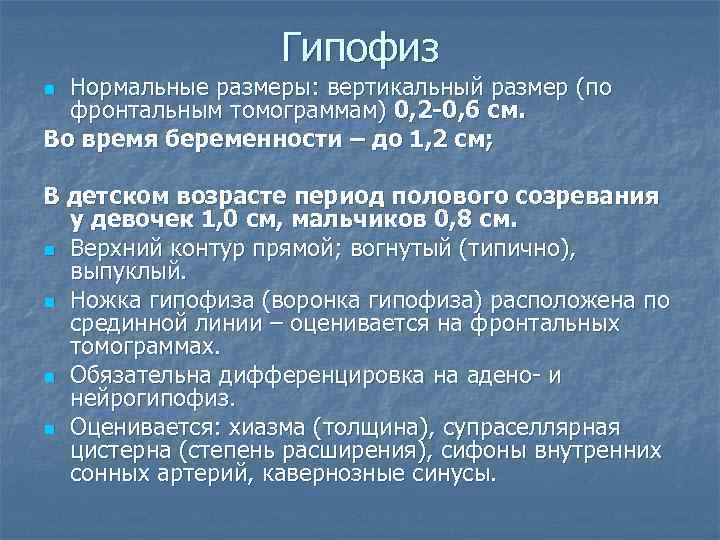 Гипофиз

Нормальные размеры: вертикальный размер (по фронтальным томограммам) 0,2-0,6 см.

Во время беременности – до 1,2 см;

В детском возрасте период полового созревания у девочек 1,0 см, мальчиков 0,8 см.

Верхний контур прямой; вогнутый (типично), выпуклый.

Ножка гипофиза (воронка гипофиза) расположена по срединной линии – оценивается на фронтальных томограммах.

Обязательна дифференцировка на адено- и нейрогипофиз.

Оценивается: хиазма (толщина), супраселлярная цистерна (степень расширения), сифоны внутренних сонных артерий, кавернозные синусы.